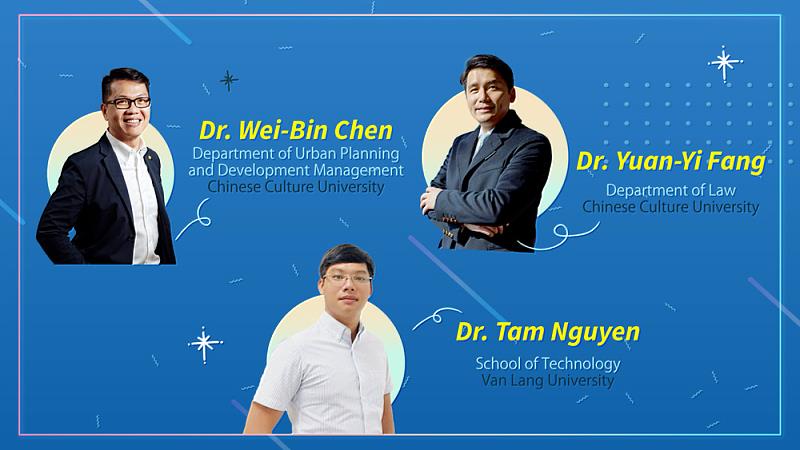 Dr. Wei-Bin Chen
Department of Urban Planning and Development Management
Chinese Culture University

Dr. Yuan-Yi Fang
Department of Law
Chinese Culture University

Dr. Tam Nguyen
School of Technology
Van Lang University